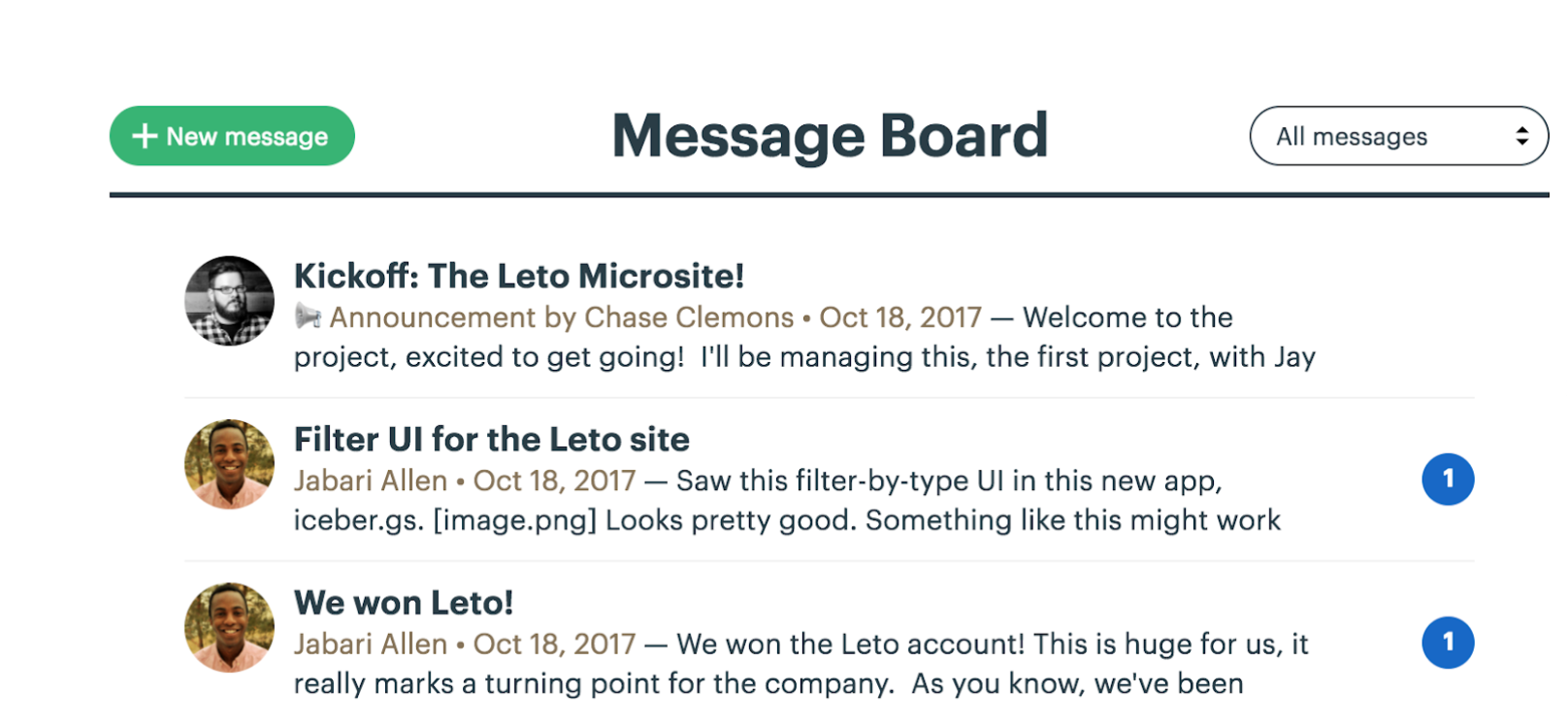 + New message

Message Board

All messages

Kickoff: The Leto Microsite!
Announcement by Chase Clemons • Oct 18, 2017 — Welcome to the project, excited to get going! I'll be managing this, the first project, with Jay

Filter UI for the Leto site
Jabari Allen • Oct 18, 2017 — Saw this filter-by-type UI in this new app, iceber.gs. [image.png] Looks pretty good. Something like this might work

1

We won Leto!
Jabari Allen • Oct 18, 2017 — We won the Leto account! This is huge for us, it really marks a turning point for the company. As you know, we've been

1